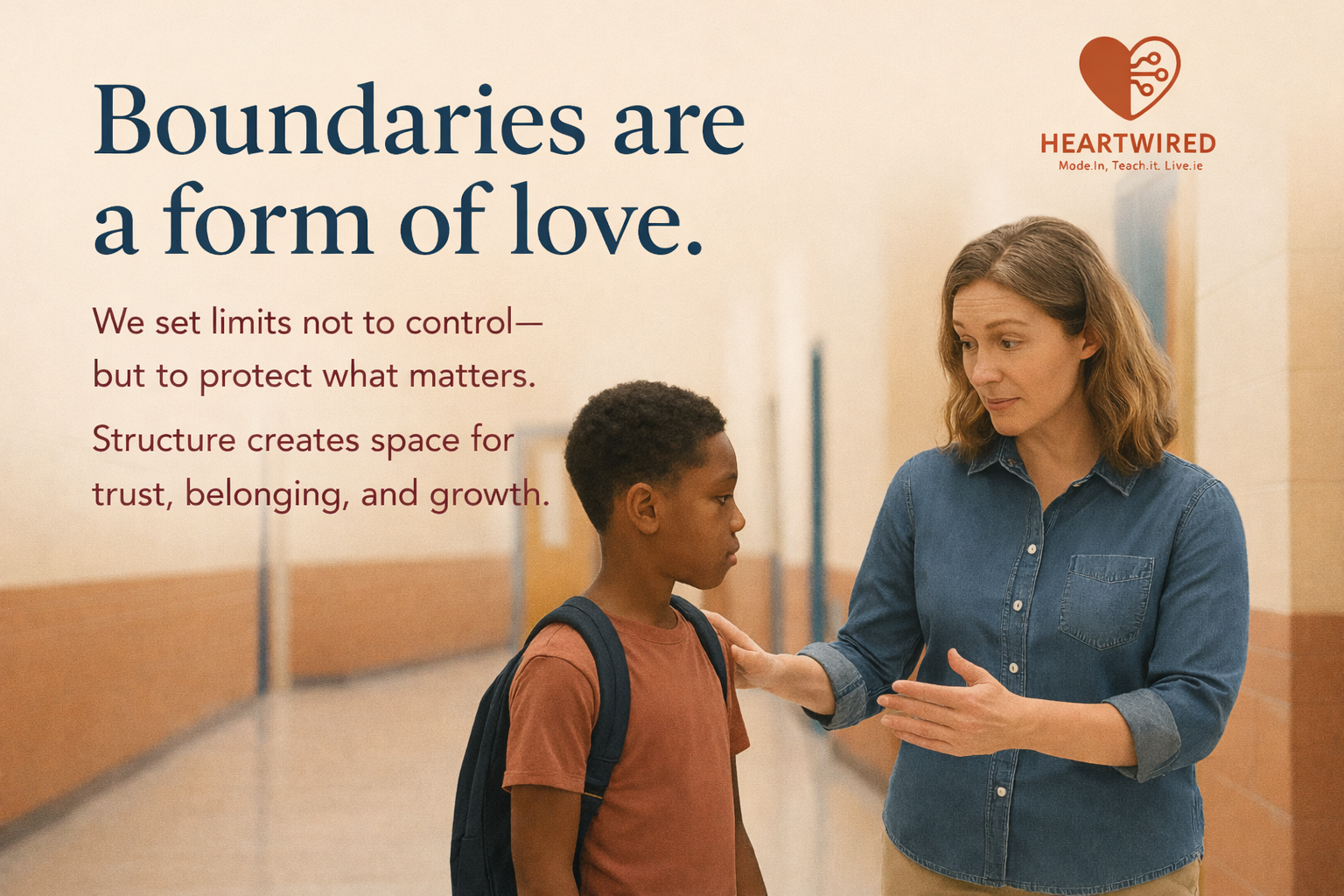 Boundaries are a form of love.

We set limits not to control— but to protect what matters.

Structure creates space for trust, belonging, and growth.

HEARTWIRED
Mode.In, Teach.it. Live.ie